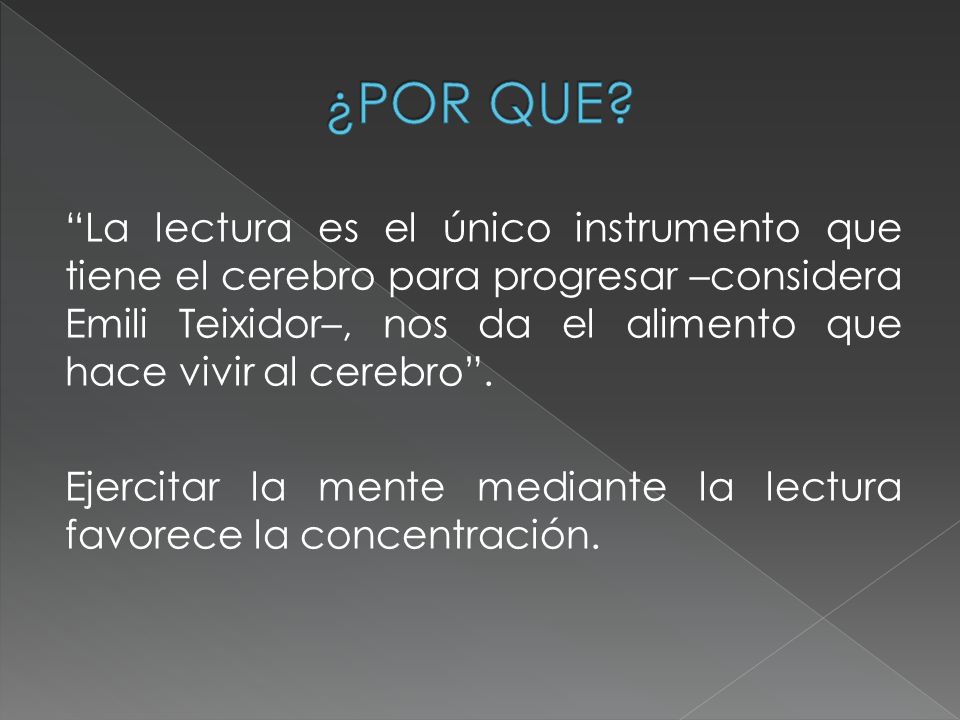 ¿POR QUE?

“La lectura es el único instrumento que tiene el cerebro para progresar –considera Emili Teixidor–, nos da el alimento que hace vivir al cerebro”.

Ejercitar la mente mediante la lectura favorece la concentración.